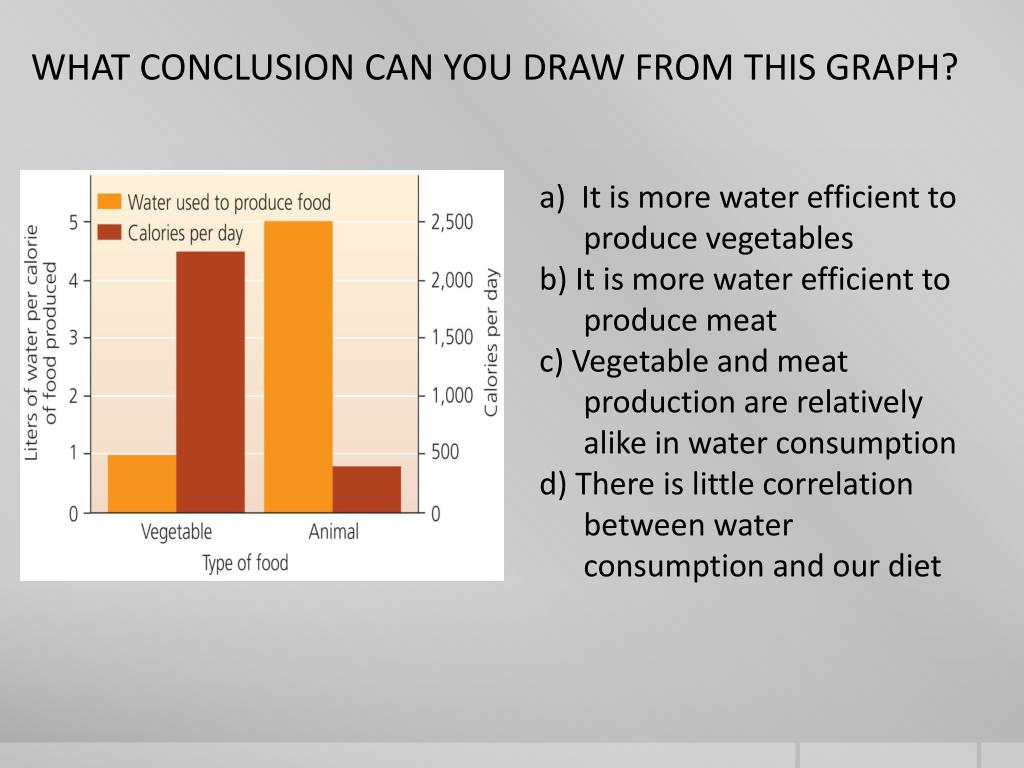 WHAT CONCLUSION CAN YOU DRAW FROM THIS GRAPH?

Water used to produce food
Calories per day

Liters of water per calorie of food produced

5
4
3
2
1
0

2,500
2,000
1,500
1,000
500
0

Calories per day

Vegetable
Animal

Type of food

a) It is more water efficient to produce vegetables
b) It is more water efficient to produce meat
c) Vegetable and meat production are relatively alike in water consumption
d) There is little correlation between water consumption and our diet